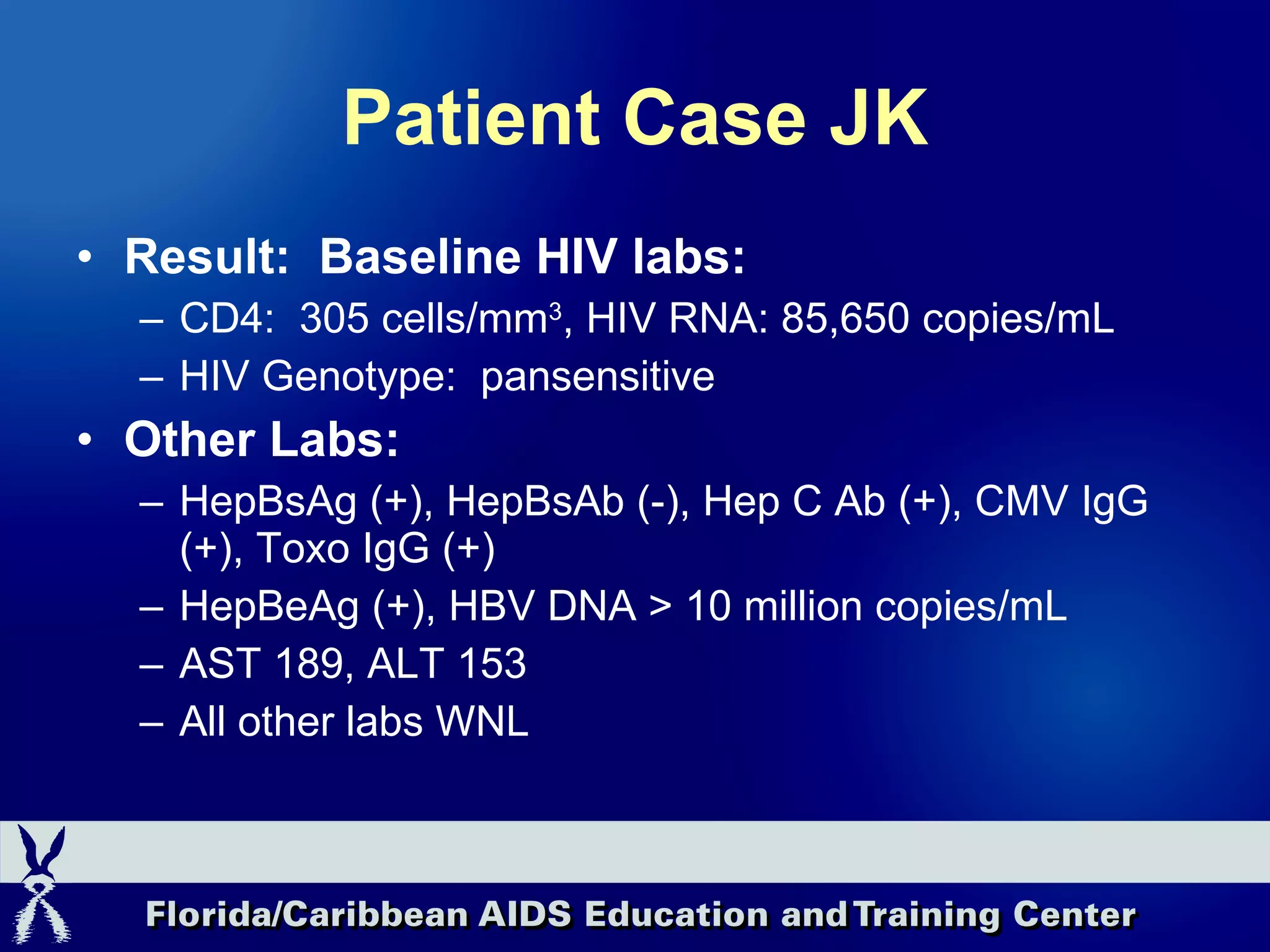 Patient Case JK

• Result: Baseline HIV labs:
– CD4: 305 cells/mm$^3$, HIV RNA: 85,650 copies/mL
– HIV Genotype: pansensitive
• Other Labs:
– HepBsAg (+), HepBsAb (-), Hep C Ab (+), CMV IgG (+), Toxo IgG (+)
– HepBeAg (+), HBV DNA > 10 million copies/mL
– AST 189, ALT 153
– All other labs WNL

Florida/Caribbean AIDS Education and Training Center